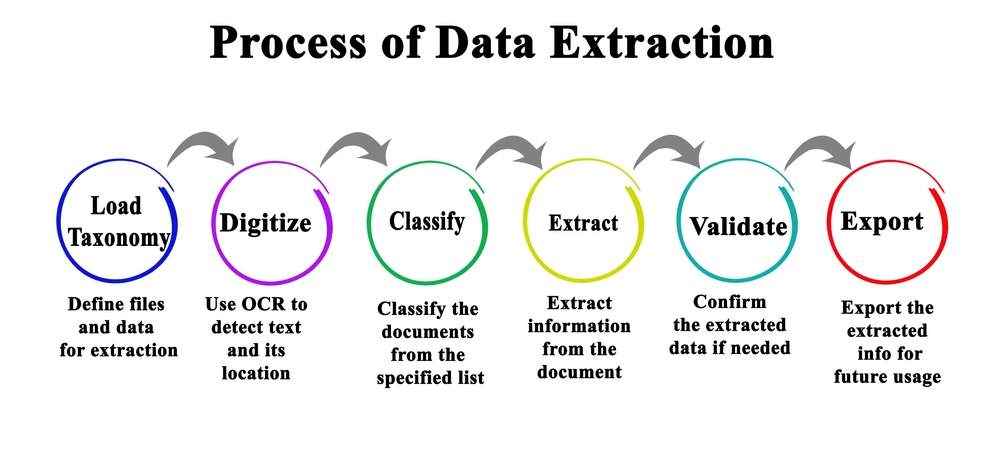 Process of Data Extraction

Load Taxonomy

Define files and data for extraction

Digitize

Use OCR to detect text and its location

Classify

Classify the documents from the specified list

Extract

Extract information from the document

Validate

Confirm the extracted data if needed

Export

Export the extracted info for future usage